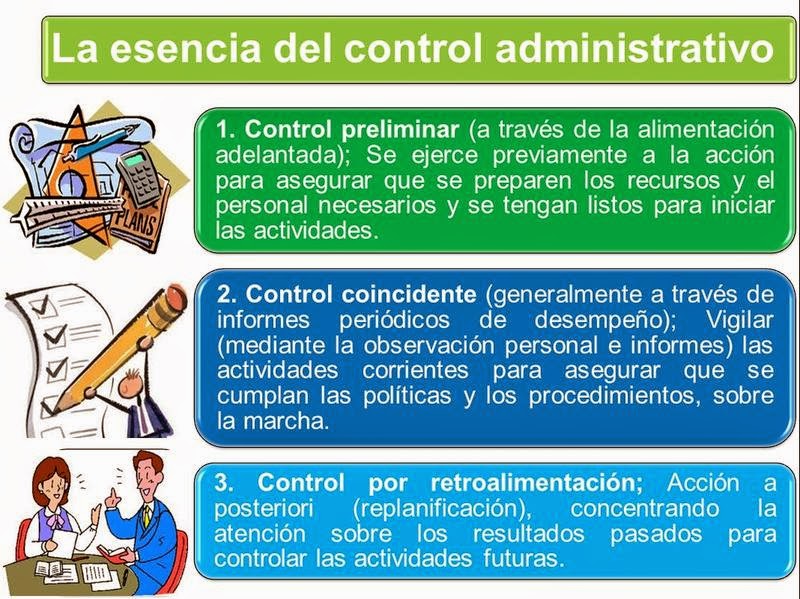 La esencia del control administrativo

PLANS

1. Control preliminar (a través de la alimentación adelantada); Se ejerce previamente a la acción para asegurar que se preparen los recursos y el personal necesarios y se tengan listos para iniciar las actividades.

2. Control coincidente (generalmente a través de informes periódicos de desempeño); Vigilar (mediante la observación personal e informes) las actividades corrientes para asegurar que se cumplan las políticas y los procedimientos, sobre la marcha.

3. Control por retroalimentación; Acción a posteriori (replanificación), concentrando la atención sobre los resultados pasados para controlar las actividades futuras.